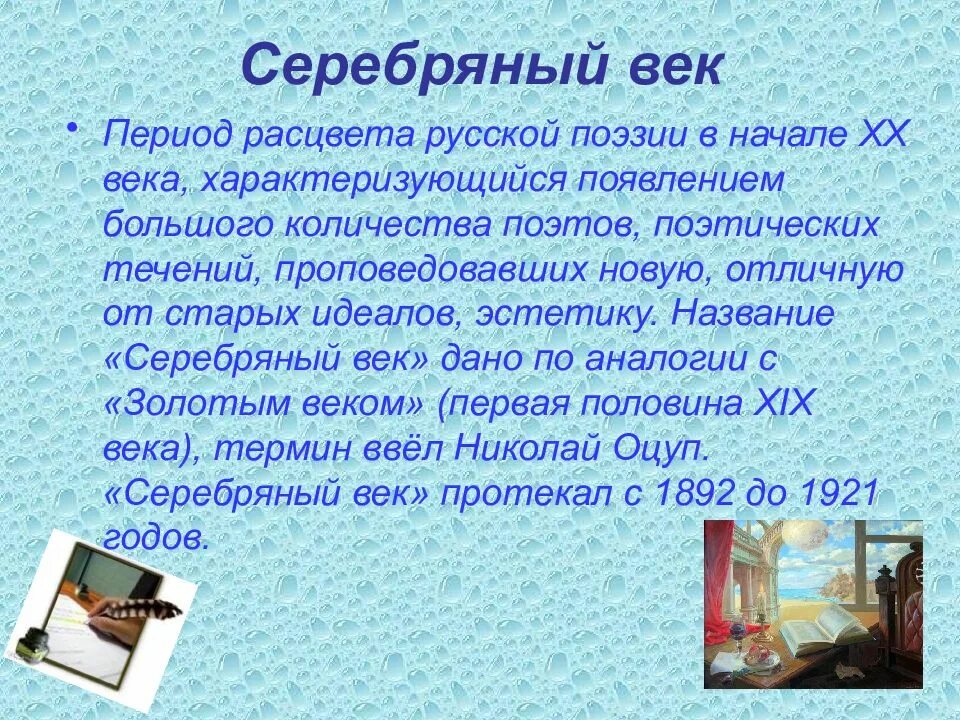 Серебряный век

• Период расцвета русской поэзии в начале XX века, характеризующийся появлением большого количества поэтов, поэтических течений, проповедовавших новую, отличную от старых идеалов, эстетику. Название «Серебряный век» дано по аналогии с «Золотым веком» (первая половина XIX века), термин ввёл Николай Оцуп. «Серебряный век» протекал с 1892 до 1921 годов.